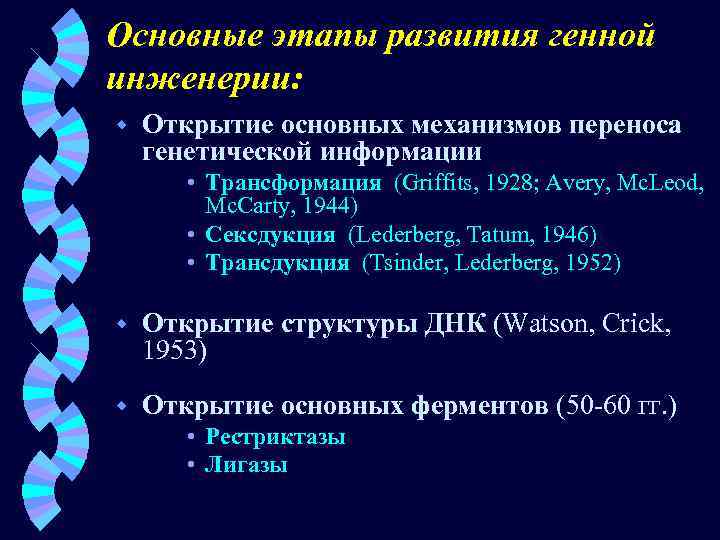 Основные этапы развития генной инженерии:

• Открытие основных механизмов переноса генетической информации
  • Трансформация (Griffits, 1928; Avery, McLeod, McCarty, 1944)
  • Сексдукция (Lederberg, Tatum, 1946)
  • Трансдукция (Tsinder, Lederberg, 1952)

• Открытие структуры ДНК (Watson, Crick, 1953)

• Открытие основных ферментов (50-60 гг.)
  • Рестриктазы
  • Лигазы